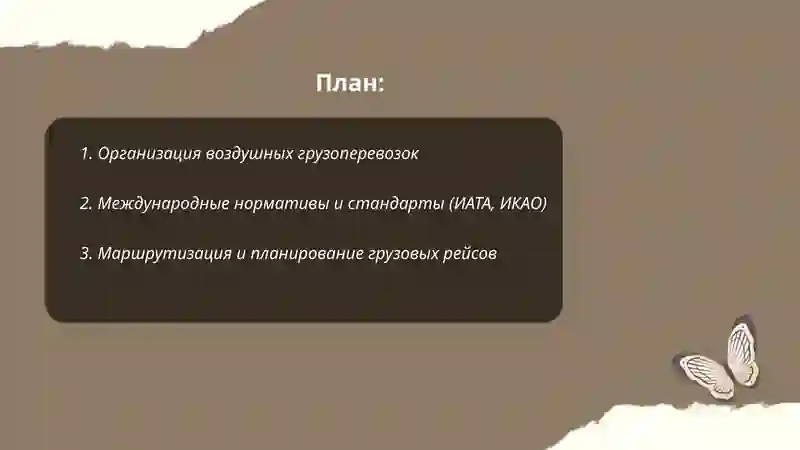 План:

1. Организация воздушных грузоперевозок

2. Международные нормативы и стандарты (ИАТА, ИКАО)

3. Маршрутизация и планирование грузовых рейсов